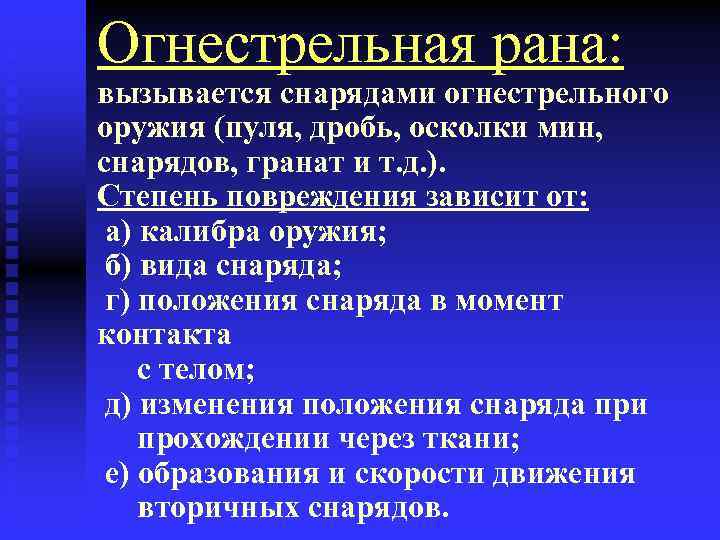 Огнестрельная рана:
вызывается снарядами огнестрельного оружия (пуля, дробь, осколки мин, снарядов, гранат и т.д.).
Степень повреждения зависит от:
а) калибра оружия;
б) вида снаряда;
г) положения снаряда в момент контакта
с телом;
д) изменения положения снаряда при прохождении через ткани;
е) образования и скорости движения вторичных снарядов.